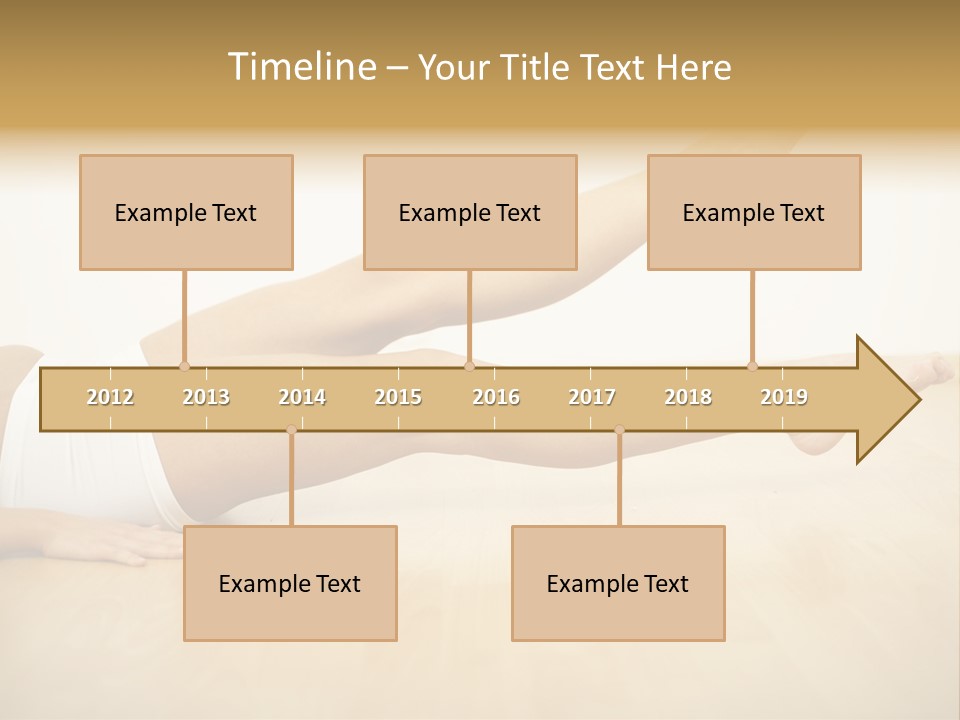 Timeline – Your Title Text Here

Example Text

Example Text

Example Text

2012 2013 2014 2015 2016 2017 2018 2019

Example Text

Example Text